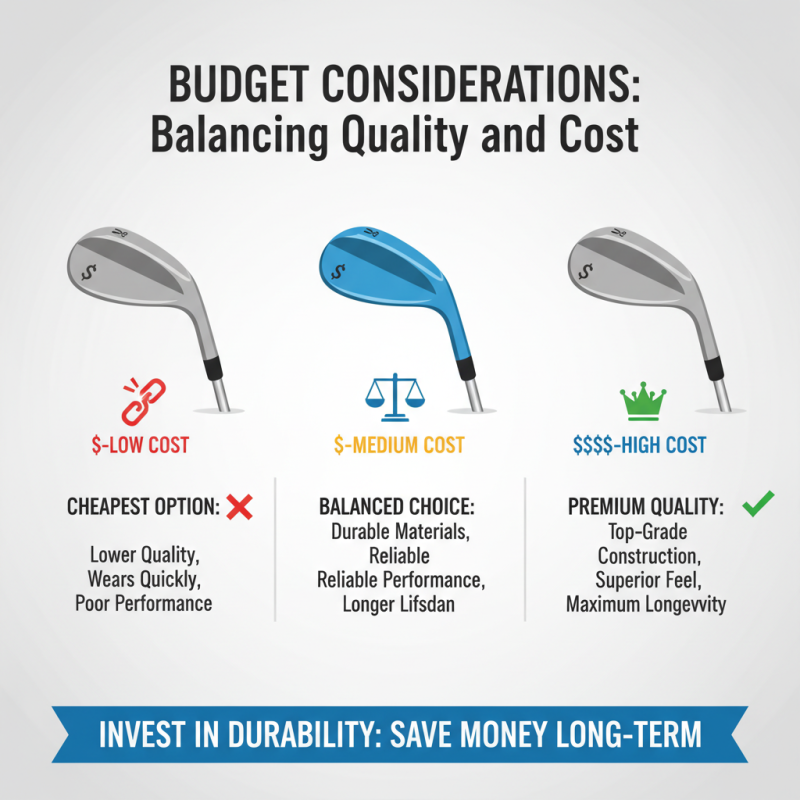 BUDGET CONSIDERATIONS:
Balancing Quality and Cost

$ $ $

$-LOW COST

CHEAPEST OPTION:

Lower Quality,
Wears Quickly,
Poor Performance

$-MEDIUM COST

BALANCED CHOICE:
Durable Materials,
Reliable
Reliable Performance,
Longer Lifsdan

$$$$-HIGH COST

PREMIUM QUALITY:
Top-Grade
Construction,
Superior Feel,
Maximum Longevvity

INVEST IN DURABILITY: SAVE MONEY LONG-TERM